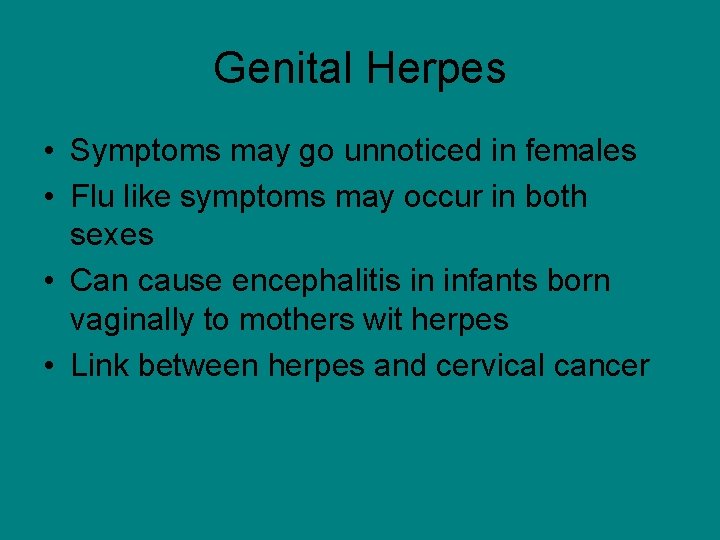 Genital Herpes

• Symptoms may go unnoticed in females
• Flu like symptoms may occur in both sexes
• Can cause encephalitis in infants born vaginally to mothers wit herpes
• Link between herpes and cervical cancer